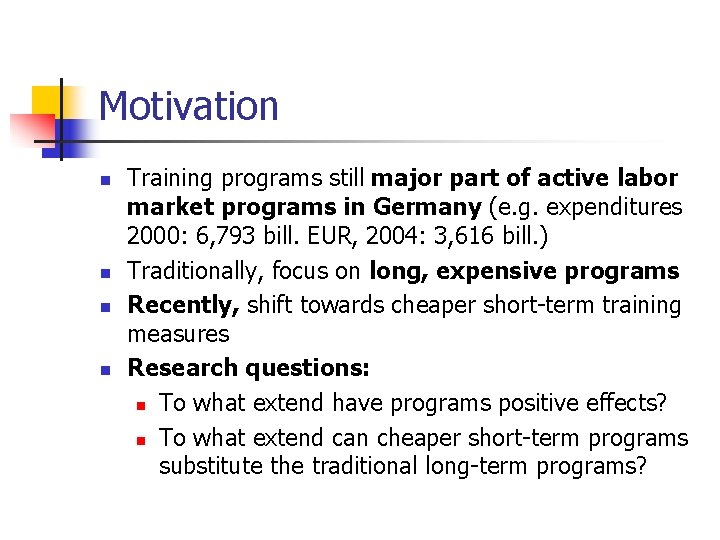 Motivation

- Training programs still major part of active labor market programs in Germany (e.g. expenditures 2000: 6,793 bill. EUR, 2004: 3,616 bill.)
- Traditionally, focus on long, expensive programs
- Recently, shift towards cheaper short-term training measures
- Research questions:
  - To what extend have programs positive effects?
  - To what extend can cheaper short-term programs substitute the traditional long-term programs?